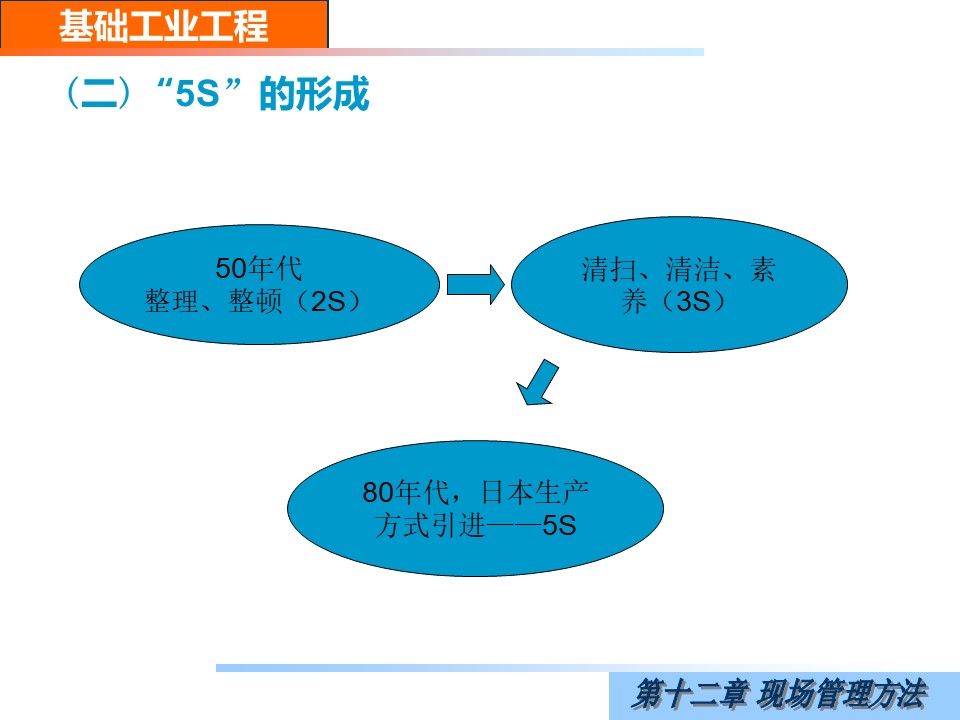 基础工业工程

（二）“5S”的形成

50年代
整理、整顿（2S）

清扫、清洁、素养（3S）

80年代，日本生产方式引进——5S

第十二章 现场管理方法